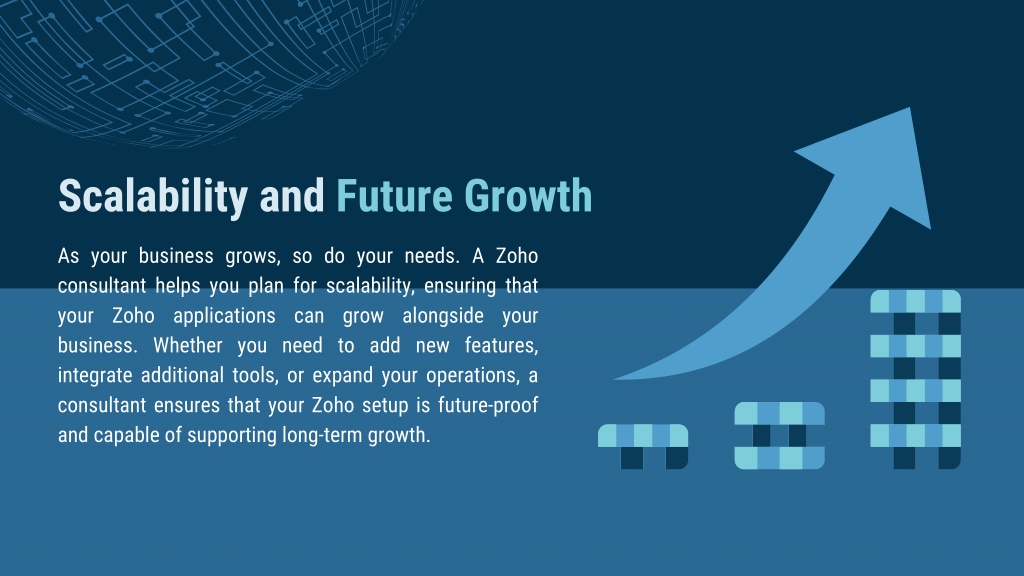 Scalability and Future Growth

As your business grows, so do your needs. A Zoho consultant helps you plan for scalability, ensuring that your Zoho applications can grow alongside your business. Whether you need to add new features, integrate additional tools, or expand your operations, a consultant ensures that your Zoho setup is future-proof and capable of supporting long-term growth.